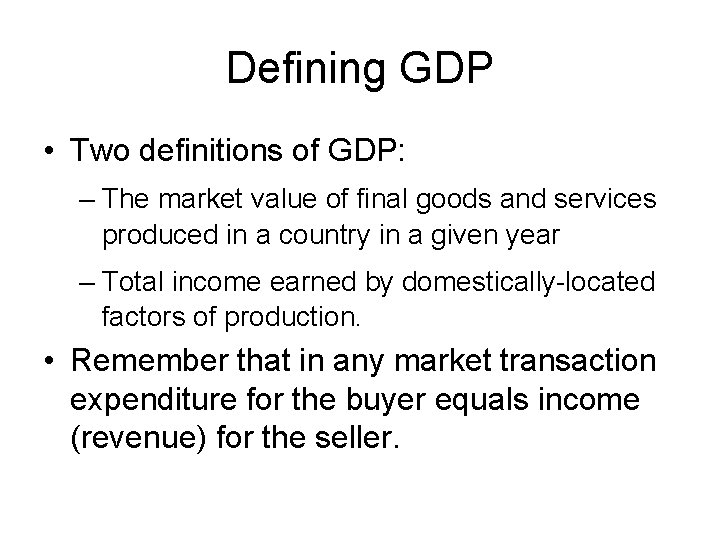 Defining GDP

• Two definitions of GDP:

– The market value of final goods and services produced in a country in a given year

– Total income earned by domestically-located factors of production.

• Remember that in any market transaction expenditure for the buyer equals income (revenue) for the seller.